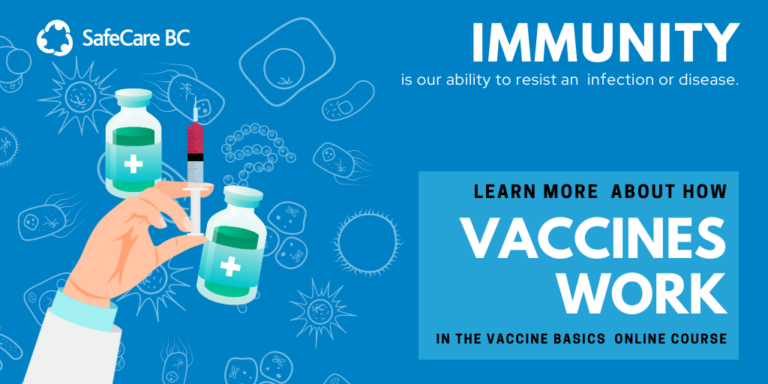 SafeCare BC

IMMUNITY
is our ability to resist an infection or disease.

LEARN MORE ABOUT HOW
VACCINES WORK
IN THE VACCINE BASICS ONLINE COURSE